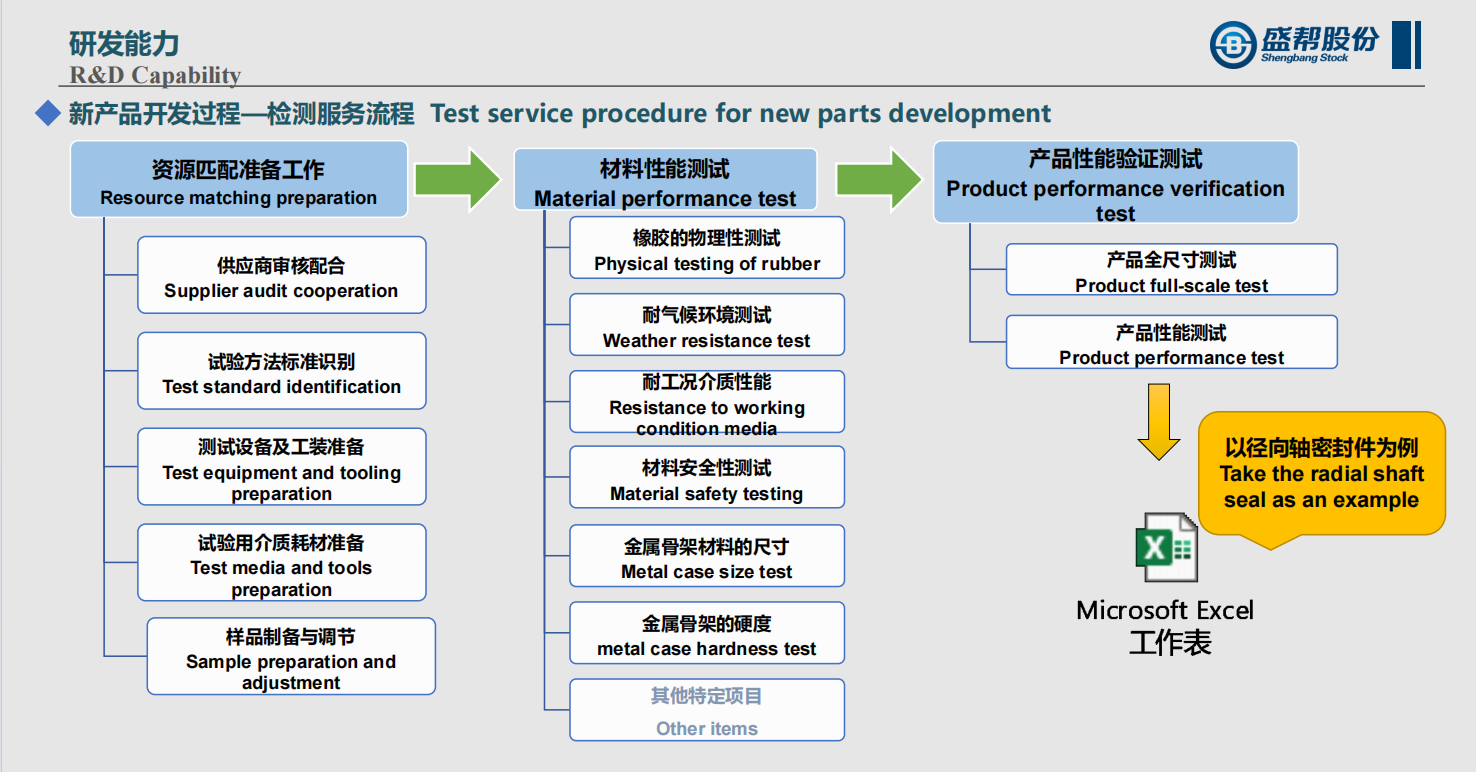 研发能力
R&D Capability

盛帮股份
Shengbang Stock

新产品开发过程—检测服务流程 Test service procedure for new parts development

资源匹配准备工作
Resource matching preparation

供应商审核配合
Supplier audit cooperation

试验方法标准识别
Test standard identification

测试设备及工装准备
Test equipment and tooling preparation

试验用介质耗材准备
Test media and tools preparation

样品制备与调节
Sample preparation and adjustment

材料性能测试
Material performance test

橡胶的物理性测试
Physical testing of rubber

耐气候环境测试
Weather resistance test

耐工况介质性能
Resistance to working condition media

材料安全性测试
Material safety testing

金属骨架材料的尺寸
Metal case size test

金属骨架的硬度
metal case hardness test

其他特定项目
Other items

产品性能验证测试
Product performance verification test

产品全尺寸测试
Product full-scale test

产品性能测试
Product performance test

以径向轴密封件为例
Take the radial shaft seal as an example

Microsoft Excel
工作表